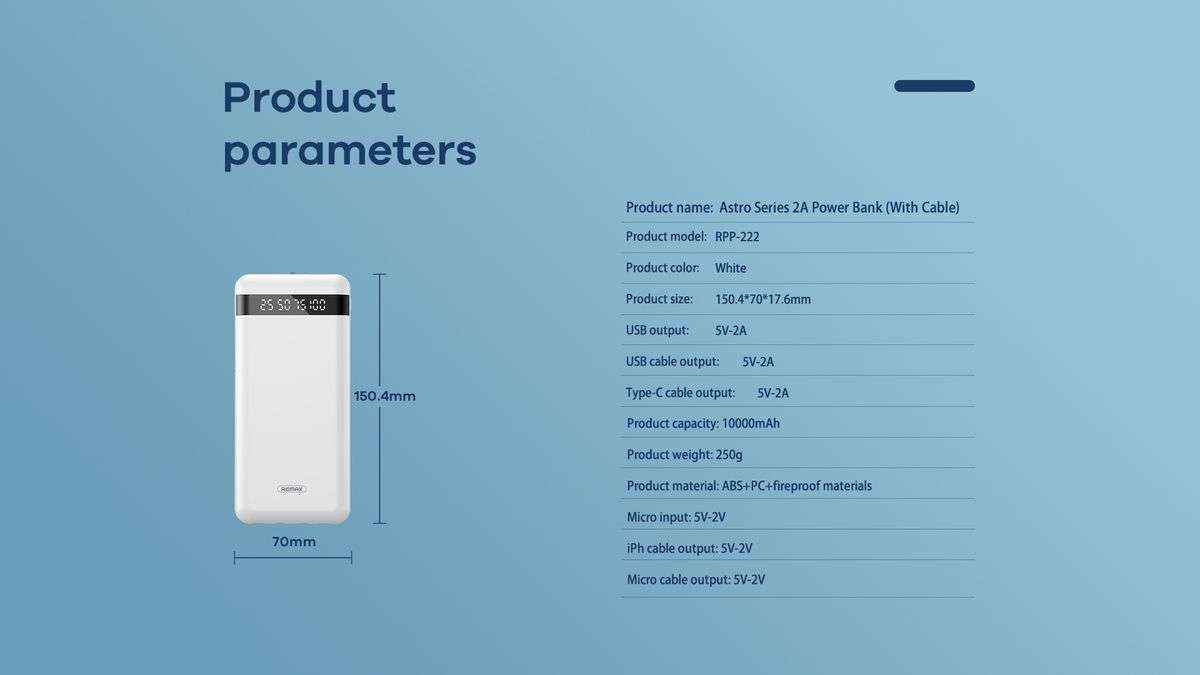 Product parameters

25 50 75 100

REMAX

150.4mm

70mm

Product name: Astro Series 2A Power Bank (With Cable)
Product model: RPP-222
Product color: White
Product size: 150.4*70*17.6mm
USB output: 5V-2A
USB cable output: 5V-2A
Type-C cable output: 5V-2A
Product capacity: 10000mAh
Product weight: 250g
Product material: ABS+PC+fireproof materials
Micro input: 5V-2V
iPh cable output: 5V-2V
Micro cable output: 5V-2V